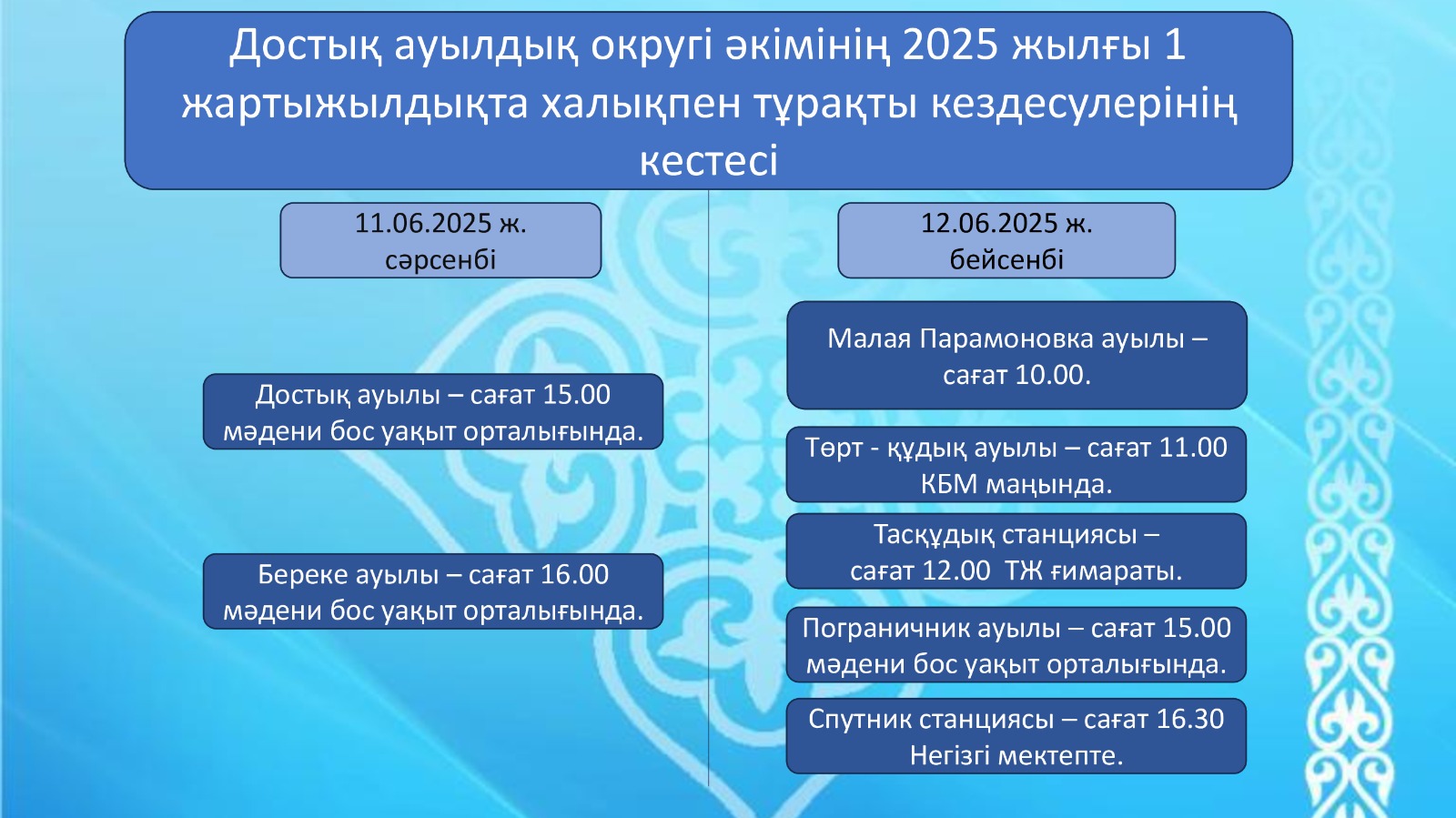 Достық ауылдық округі әкімінің 2025 жылғы 1 жартыжылдықта халықпен тұрақты кездесулерінің кестесі

11.06.2025 ж.
сәрсенбі

Достық ауылы – сағат 15.00 мәдени бос уақыт орталығында.

Береке ауылы – сағат 16.00 мәдени бос уақыт орталығында.

12.06.2025 ж.
бейсенбі

Малая Парамоновка ауылы – сағат 10.00.

Төрт - құдық ауылы – сағат 11.00 КБМ маңында.

Тасқұдық станциясы – сағат 12.00 ТЖ ғимараты.

Пограничник ауылы – сағат 15.00 мәдени бос уақыт орталығында.

Спутник станциясы – сағат 16.30 Негізгі мектепте.